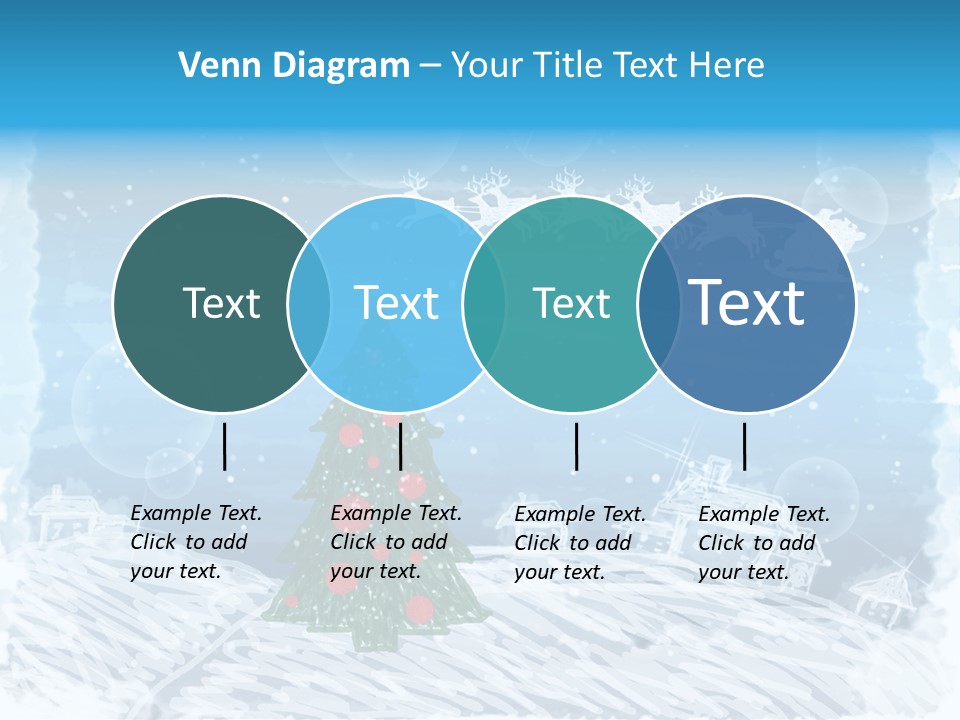 Venn Diagram – Your Title Text Here

Text

Text

Text

Text

Example Text. Click to add your text.

Example Text. Click to add your text.

Example Text. Click to add your text.

Example Text. Click to add your text.